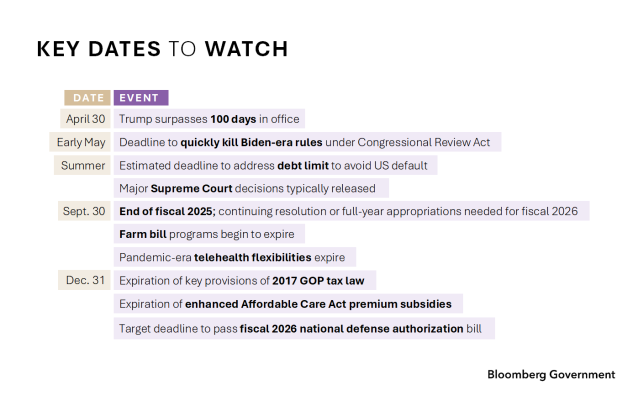 KEY DATES TO WATCH

| DATE | EVENT |
|---|---|
| April 30 | Trump surpasses 100 days in office |
| Early May | Deadline to quickly kill Biden-era rules under Congressional Review Act |
| Summer | Estimated deadline to address debt limit to avoid US default |
| | Major Supreme Court decisions typically released |
| Sept. 30 | End of fiscal 2025; continuing resolution or full-year appropriations needed for fiscal 2026 |
| | Farm bill programs begin to expire |
| | Pandemic-era telehealth flexibilities expire |
| Dec. 31 | Expiration of key provisions of 2017 GOP tax law |
| | Expiration of enhanced Affordable Care Act premium subsidies |
| | Target deadline to pass fiscal 2026 national defense authorization bill |

Bloomberg Government